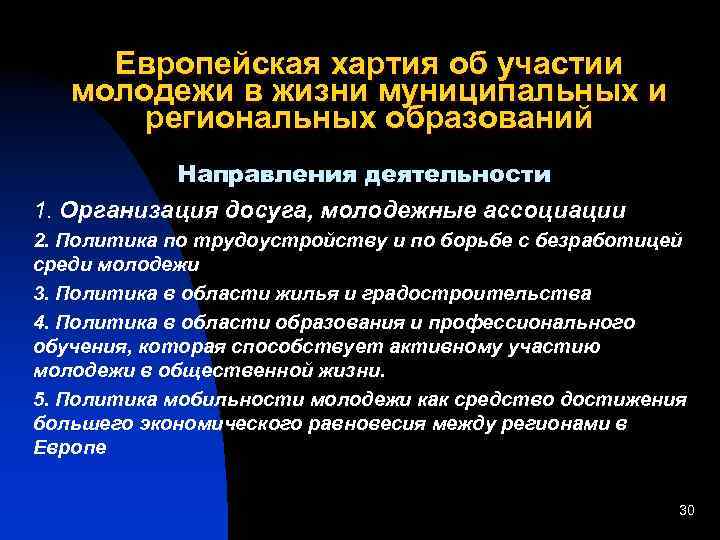 Европейская хартия об участии молодежи в жизни муниципальных и региональных образований

Направления деятельности

1. Организация досуга, молодежные ассоциации

2. Политика по трудоустройству и по борьбе с безработицей среди молодежи

3. Политика в области жилья и градостроительства

4. Политика в области образования и профессионального обучения, которая способствует активному участию молодежи в общественной жизни.

5. Политика мобильности молодежи как средство достижения большего экономического равновесия между регионами в Европе

30